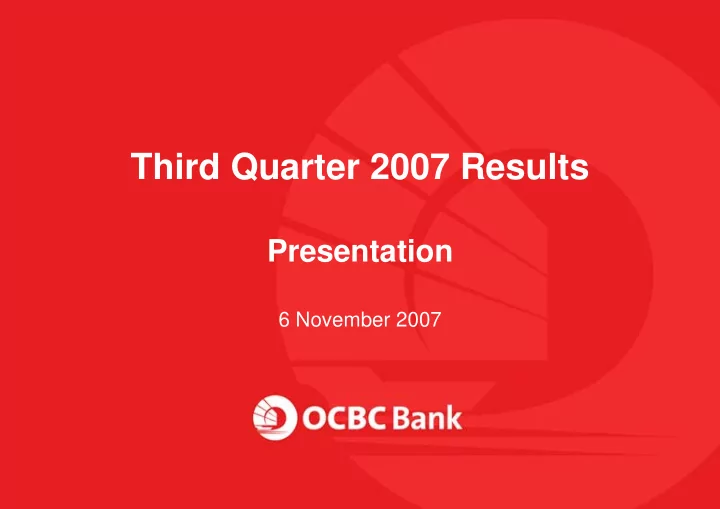 Third Quarter 2007 Results

Presentation

6 November 2007

OCBC Bank